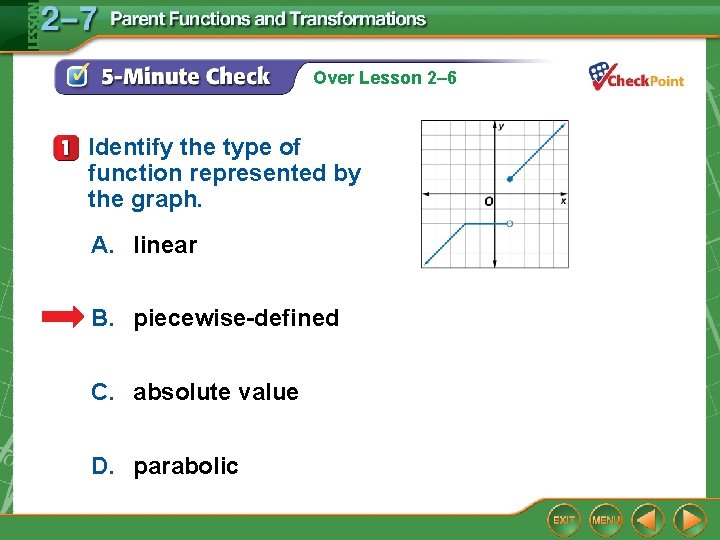 LESSON 2–7 Parent Functions and Transformations

5-Minute Check Over Lesson 2–6

CheckPoint

1 Identify the type of function represented by the graph.

y
O
x

A. linear

B. piecewise-defined

C. absolute value

D. parabolic

EXIT MENU